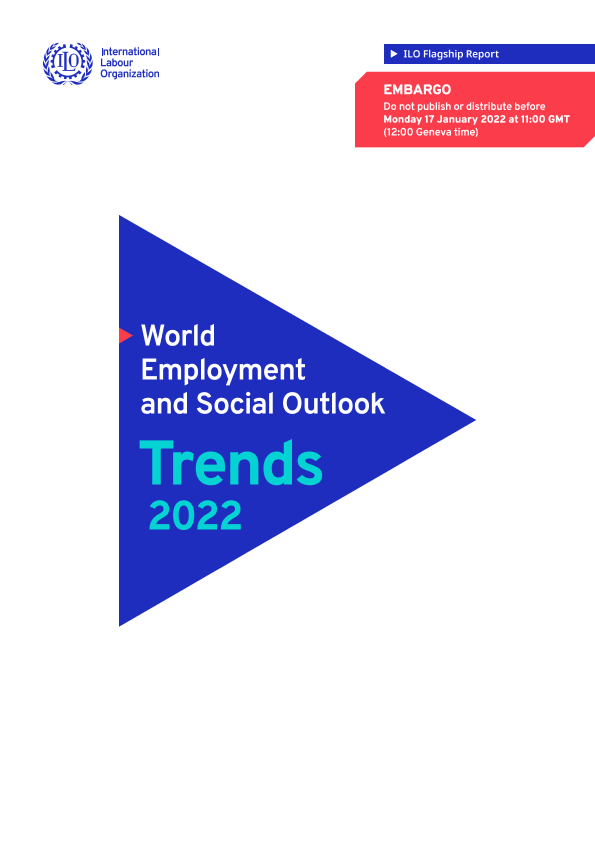 ILO

International Labour Organization

ILO Flagship Report

EMBARGO
Do not publish or distribute before
Monday 17 January 2022 at 11:00 GMT
(12:00 Geneva time)

World Employment and Social Outlook

Trends 2022